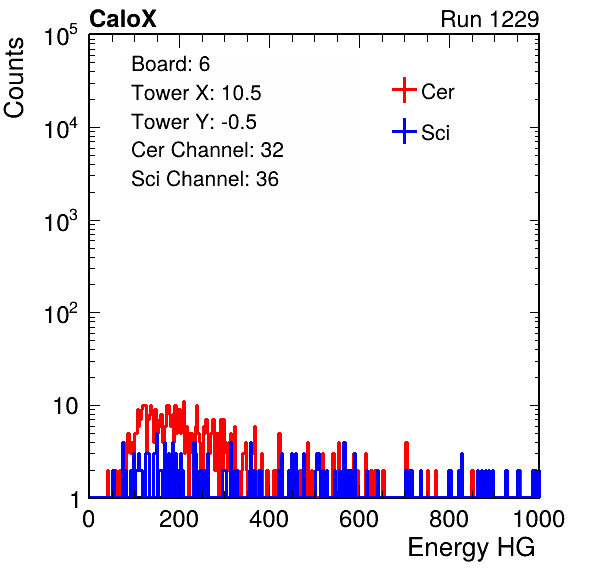 CaloX

Run 1229

Counts

$10^5$

$10^4$

$10^3$

$10^2$

10

1

Board: 6
Tower X: 10.5
Tower Y: -0.5
Cer Channel: 32
Sci Channel: 36

Cer

Sci

0
200
400
600
800
1000

Energy HG